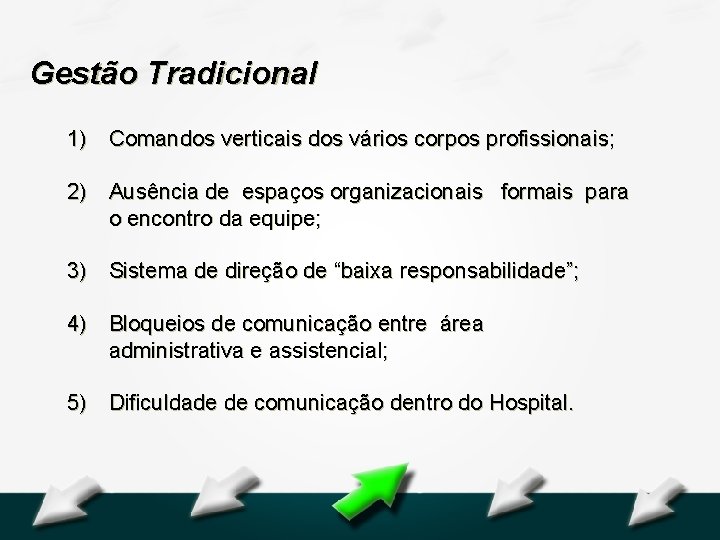 Gestão Tradicional

1) Comandos verticais dos vários corpos profissionais;

2) Ausência de espaços organizacionais formais para o encontro da equipe;

3) Sistema de direção de “baixa responsabilidade”;

4) Bloqueios de comunicação entre área administrativa e assistencial;

5) Dificuldade de comunicação dentro do Hospital.